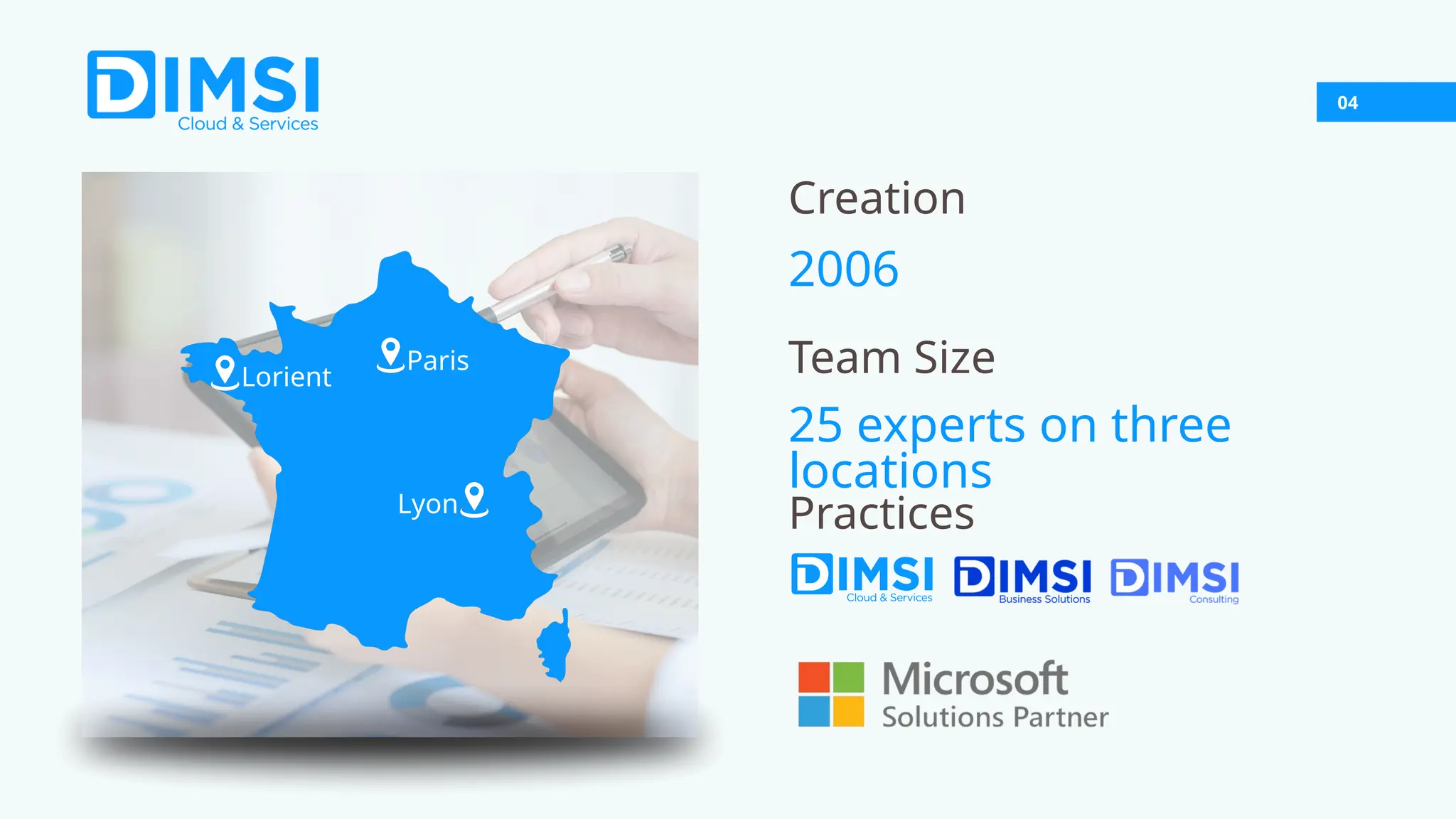 DIMSI
Cloud & Services

04

Lorient
Paris
Lyon

Creation

2006

Team Size

25 experts on three locations

Practices

DIMSI
Cloud & Services

DIMSI
Business Solutions

DIMSI
Consulting

Microsoft
Solutions Partner